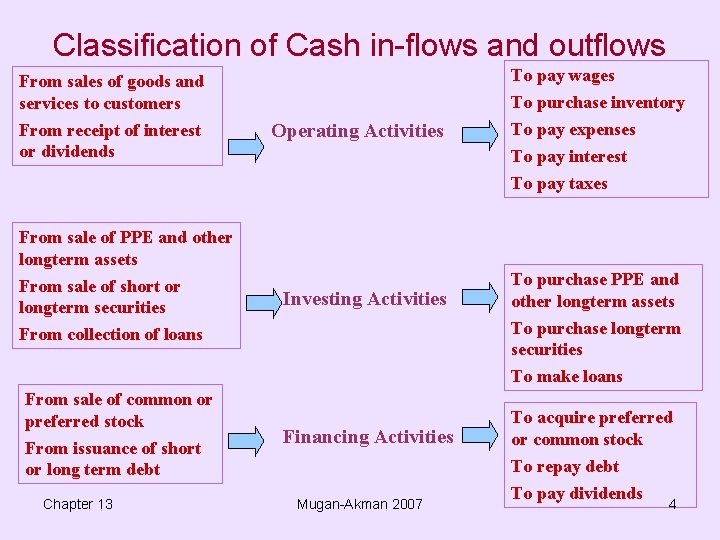 Classification of Cash in-flows and outflows

From sales of goods and services to customers

From receipt of interest or dividends

Operating Activities

To pay wages

To purchase inventory

To pay expenses

To pay interest

To pay taxes

From sale of PPE and other longterm assets

From sale of short or longterm securities

From collection of loans

Investing Activities

To purchase PPE and other longterm assets

To purchase longterm securities

To make loans

From sale of common or preferred stock

From issuance of short or long term debt

Financing Activities

To acquire preferred or common stock

To repay debt

To pay dividends

Chapter 13

Mugan-Akman 2007

4